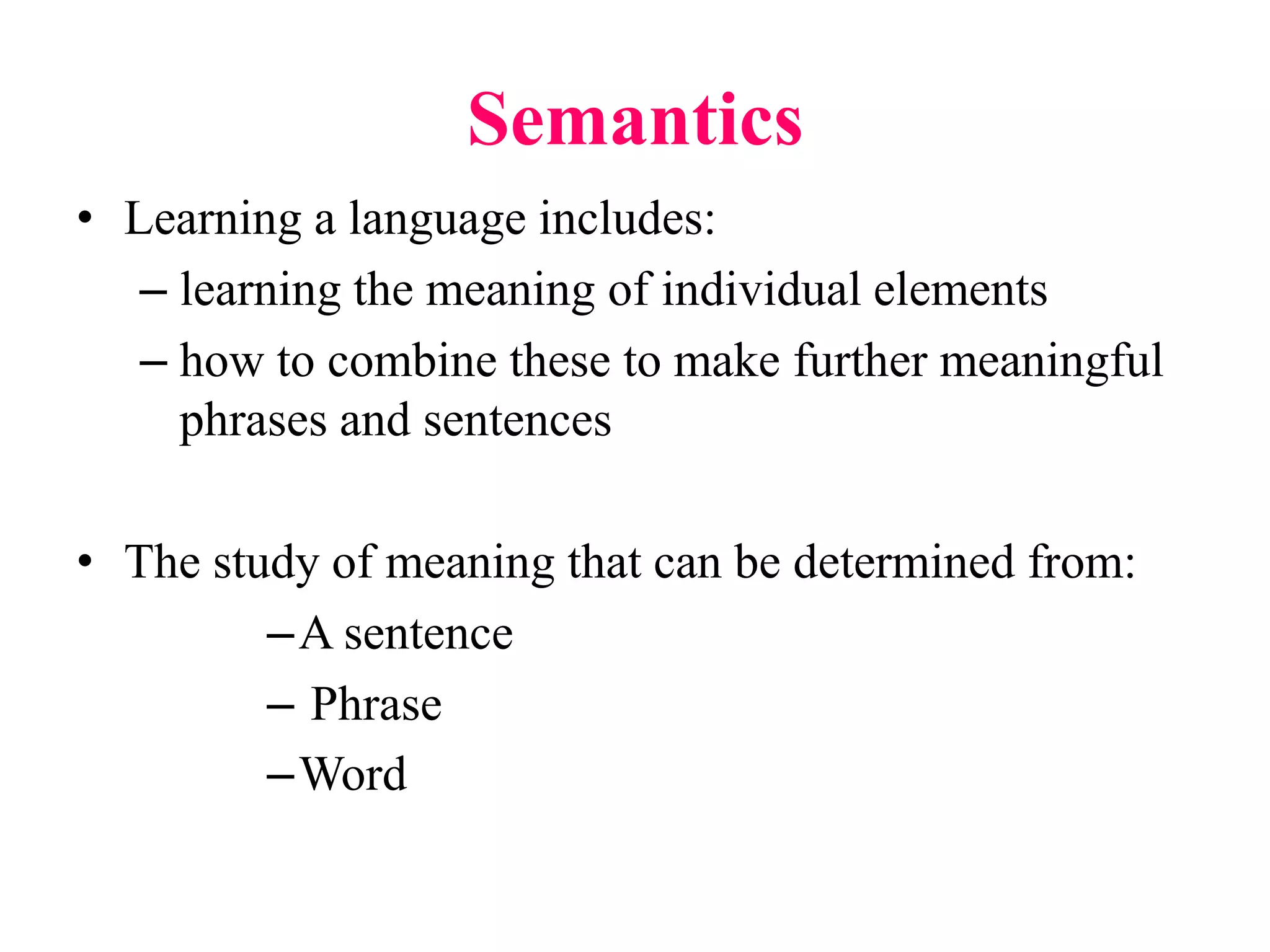 Semantics

• Learning a language includes:
– learning the meaning of individual elements
– how to combine these to make further meaningful phrases and sentences

• The study of meaning that can be determined from:
– A sentence
– Phrase
– Word